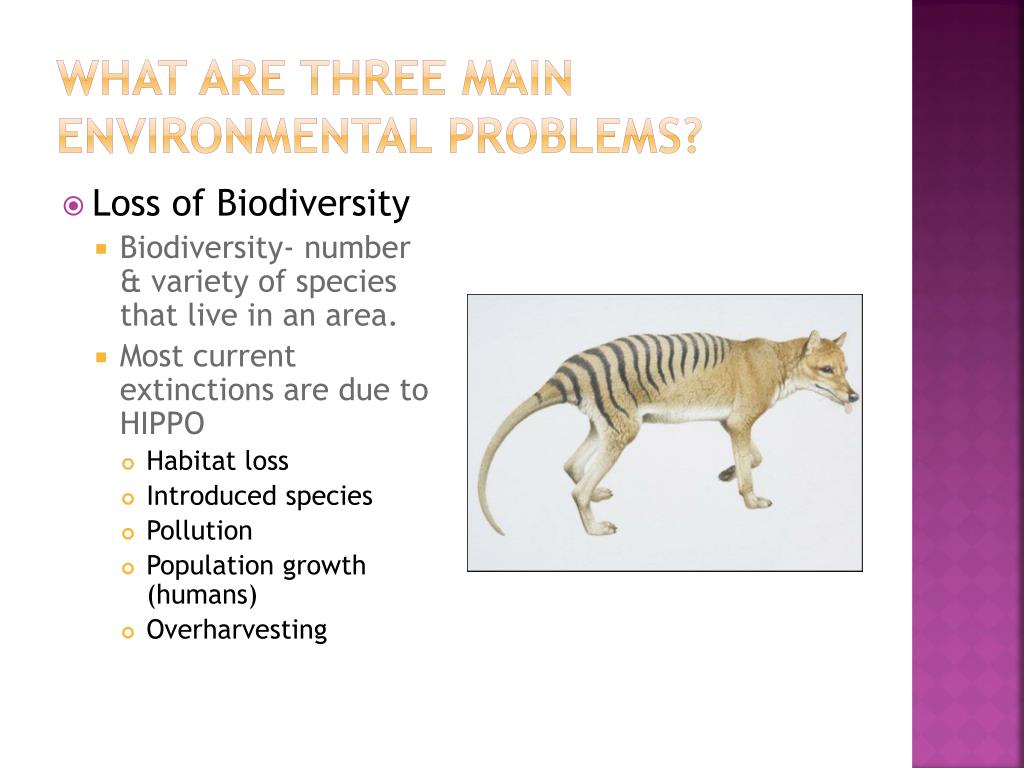 WHAT ARE THREE MAIN ENVIRONMENTAL PROBLEMS?

Loss of Biodiversity

Biodiversity- number & variety of species that live in an area.

Most current extinctions are due to HIPPO

Habitat loss

Introduced species

Pollution

Population growth (humans)

Overharvesting